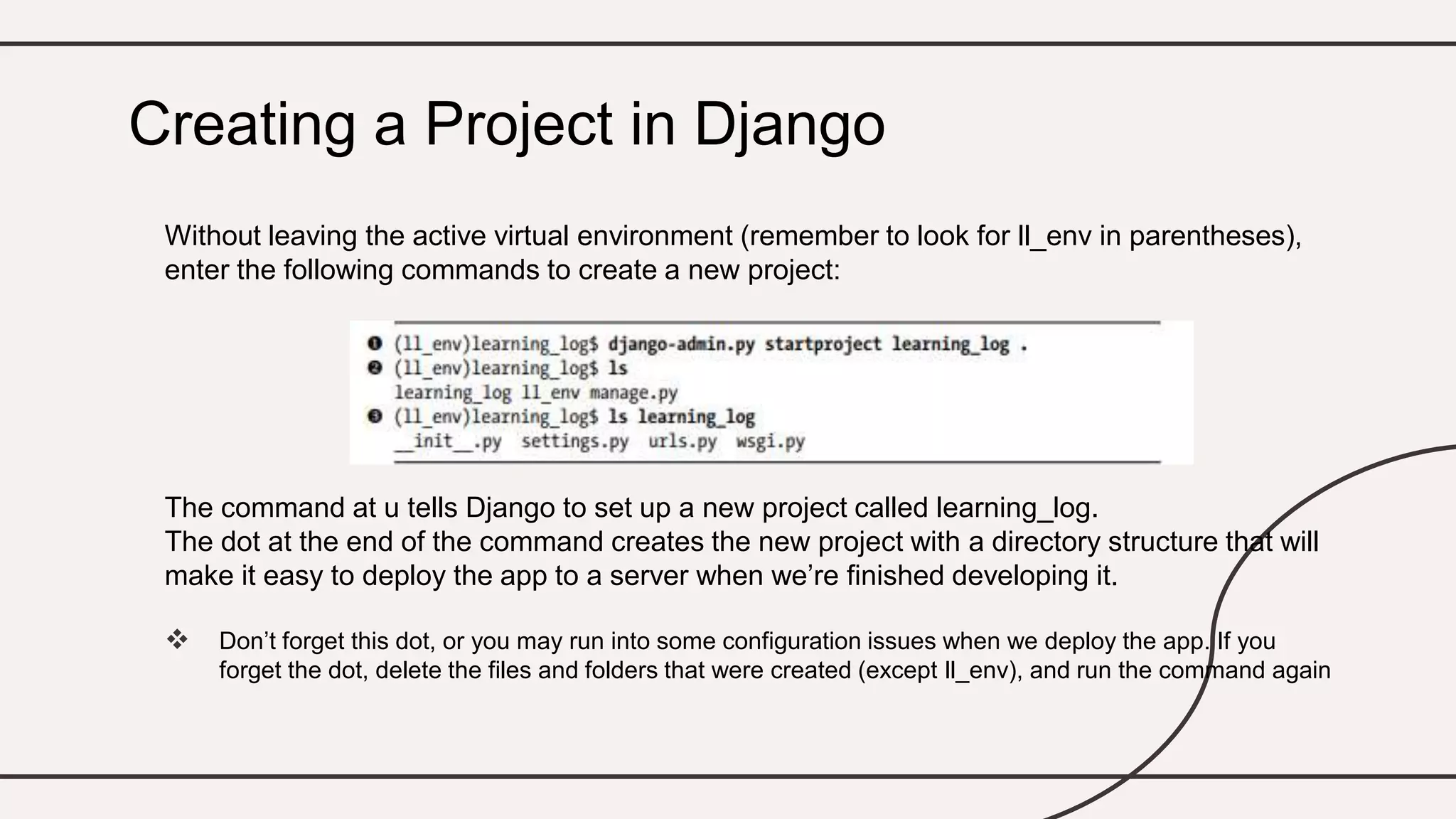 Creating a Project in Django

Without leaving the active virtual environment (remember to look for ll_env in parentheses), enter the following commands to create a new project:

❶ (ll_env)learning_log$ django-admin.py startproject learning_log .
❷ (ll_env)learning_log$ ls
learning_log ll_env manage.py
❸ (ll_env)learning_log$ ls learning_log
__init__.py settings.py urls.py wsgi.py

The command at u tells Django to set up a new project called learning_log.
The dot at the end of the command creates the new project with a directory structure that will make it easy to deploy the app to a server when we're finished developing it.

❖ Don't forget this dot, or you may run into some configuration issues when we deploy the app. If you forget the dot, delete the files and folders that were created (except ll_env), and run the command again